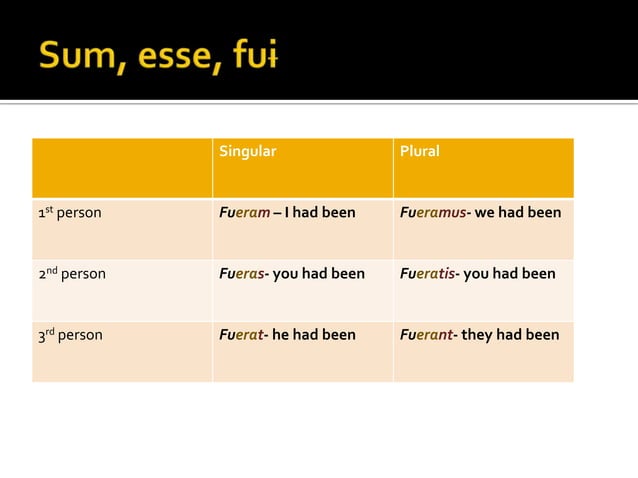 Sum, esse, fui

|  | Singular | Plural |
|---|---|---|
| 1st person | Fueram – I had been | Fueramus- we had been |
| 2nd person | Fueras- you had been | Fueratis- you had been |
| 3rd person | Fuerat- he had been | Fuerant- they had been |